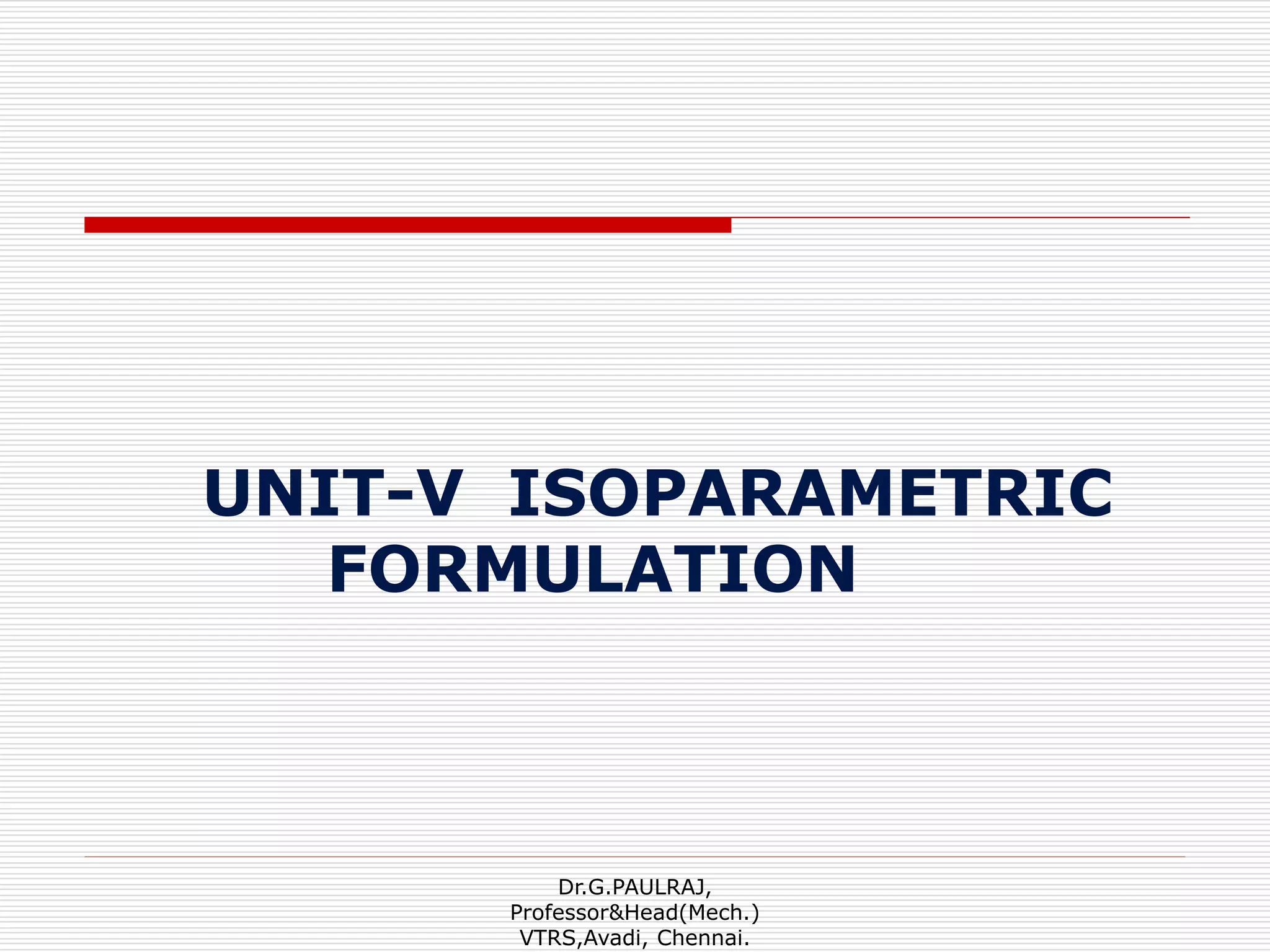 UNIT-V ISOPARAMETRIC FORMULATION

Dr.G.PAULRAJ,
Professor&Head(Mech.)
VTRS,Avadi, Chennai.